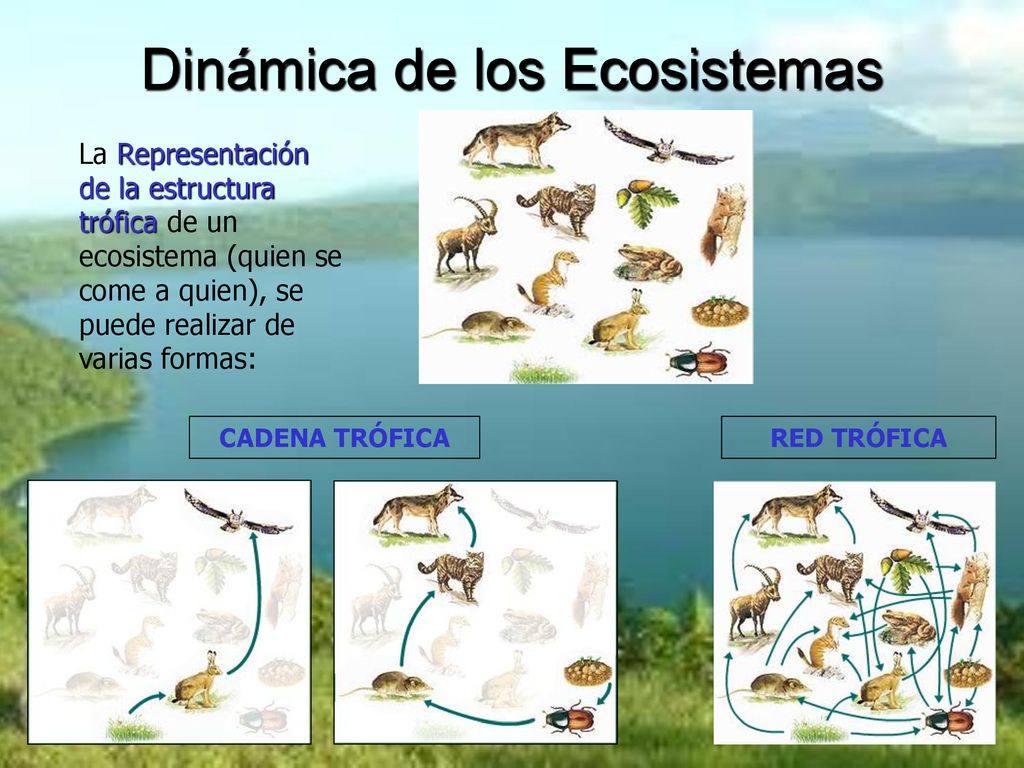 Dinámica de los Ecosistemas

La Representación de la estructura trófica de un ecosistema (quien se come a quien), se puede realizar de varias formas:

CADENA TRÓFICA

RED TRÓFICA